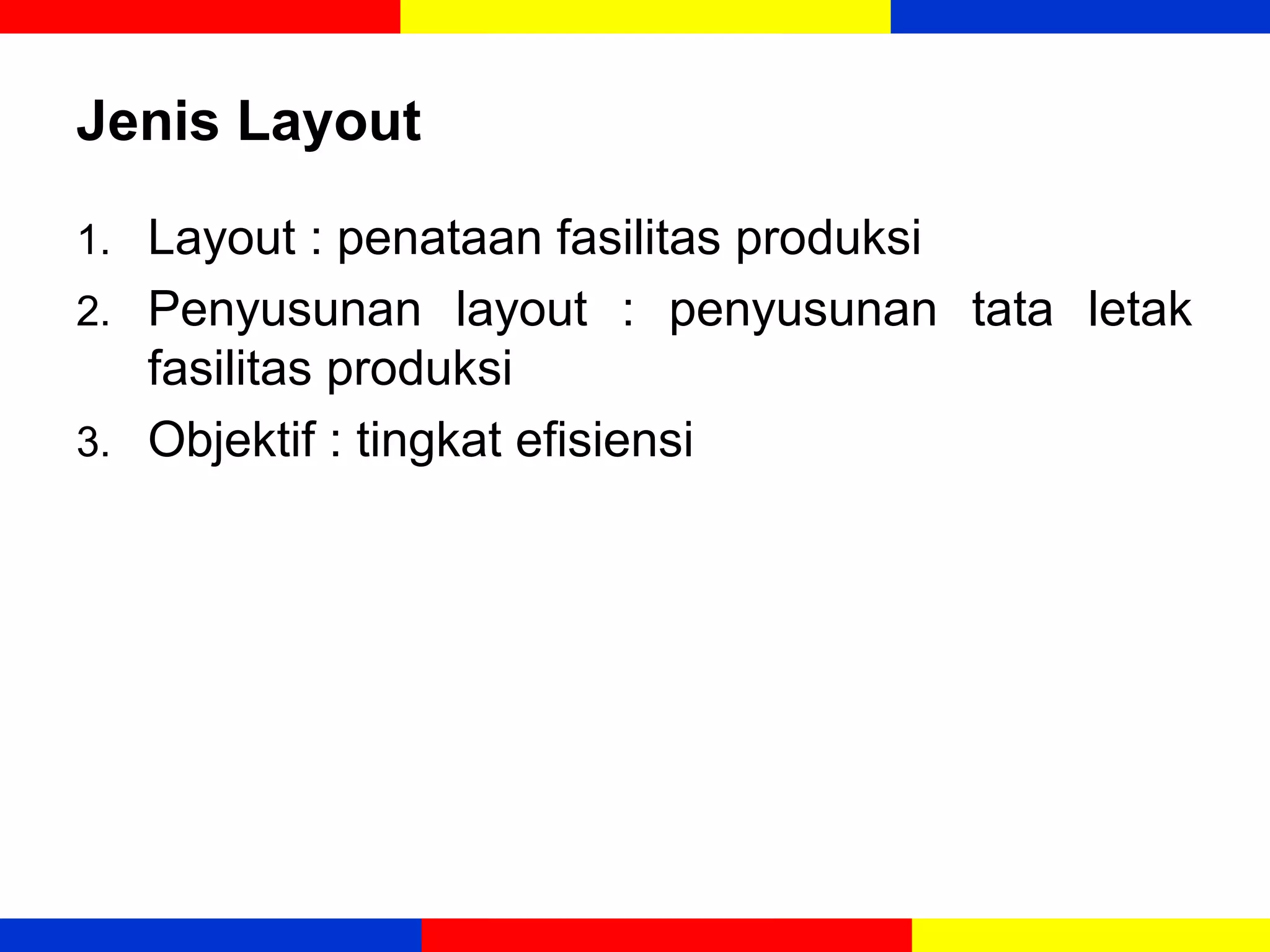 Jenis Layout

1. Layout : penataan fasilitas produksi
2. Penyusunan layout : penyusunan tata letak fasilitas produksi
3. Objektif : tingkat efisiensi